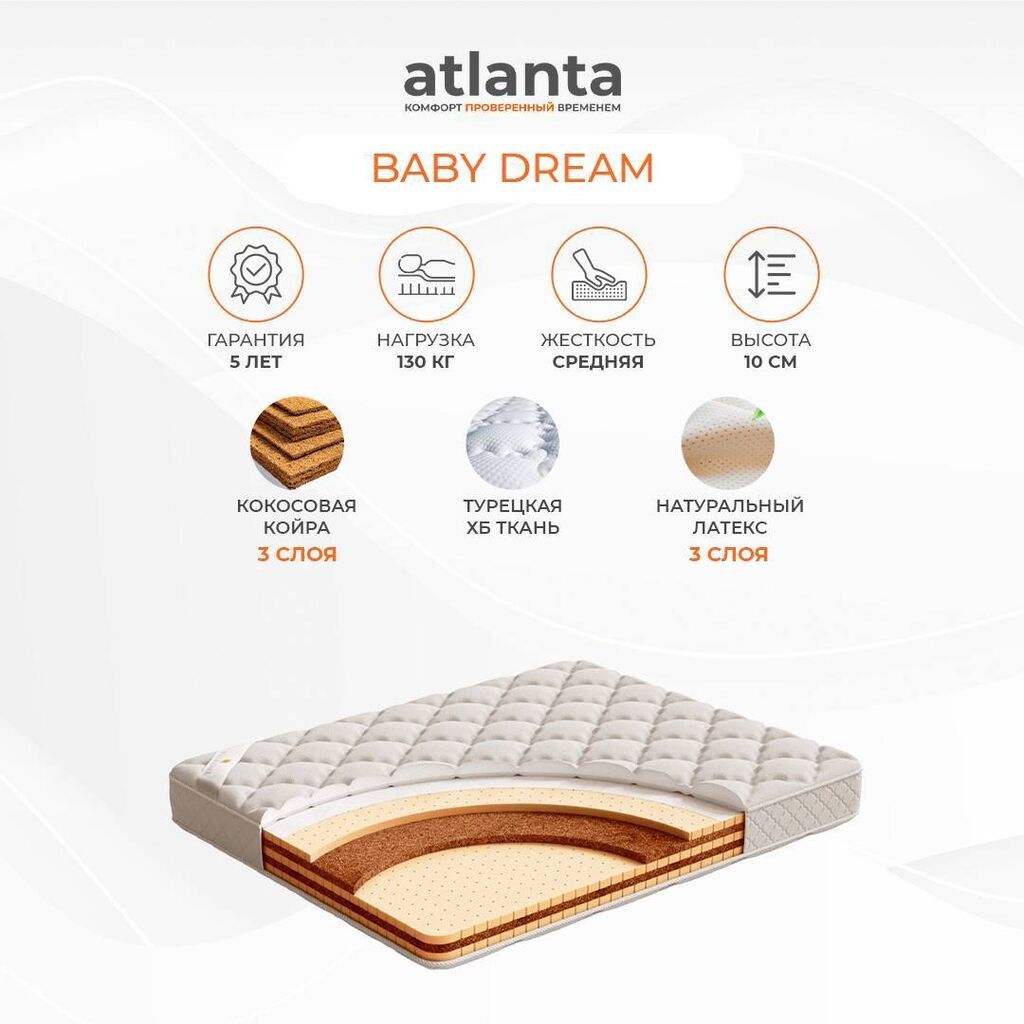 atlanta
КОМФОРТ ПРОВЕРЕННЫЙ ВРЕМЕНЕМ

BABY DREAM

ГАРАНТИЯ
5 ЛЕТ

НАГРУЗКА
130 КГ

ЖЕСТКОСТЬ
СРЕДНЯЯ

ВЫСОТА
10 СМ

КОКОСОВАЯ
КОЙРА
3 СЛОЯ

ТУРЕЦКАЯ
ХБ ТКАНЬ

НАТУРАЛЬНЫЙ
ЛАТЕКС
3 СЛОЯ